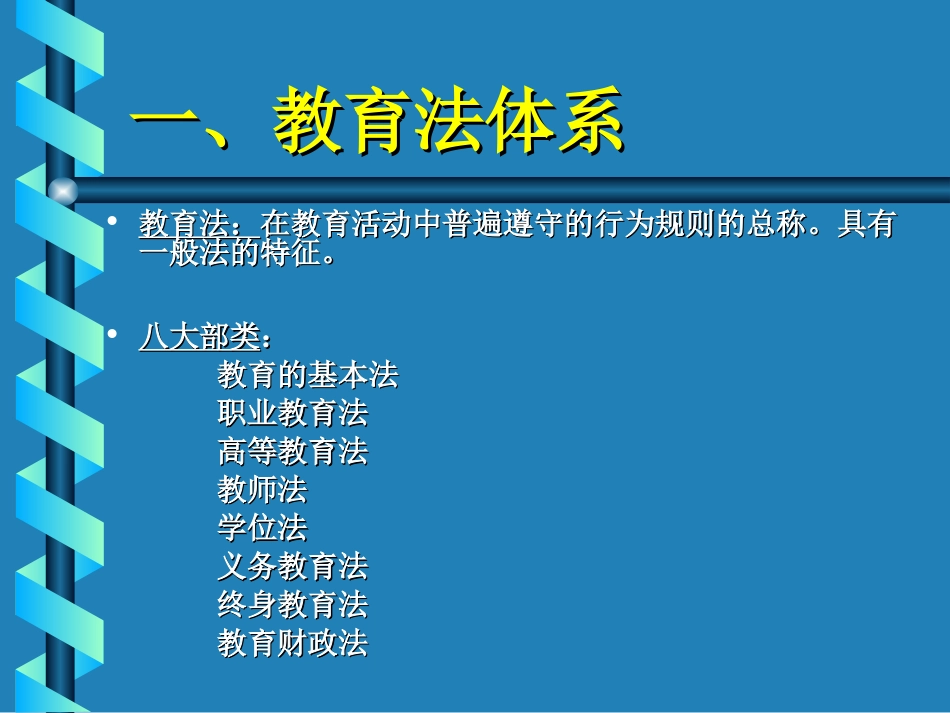 一、教育法体系

• 教育法：在教育活动中普遍遵守的行为规则的总称。具有一般法的特征。

• 八大部类：
教育的基本法
职业教育法
高等教育法
教师法
学位法
义务教育法
终身教育法
教育财政法